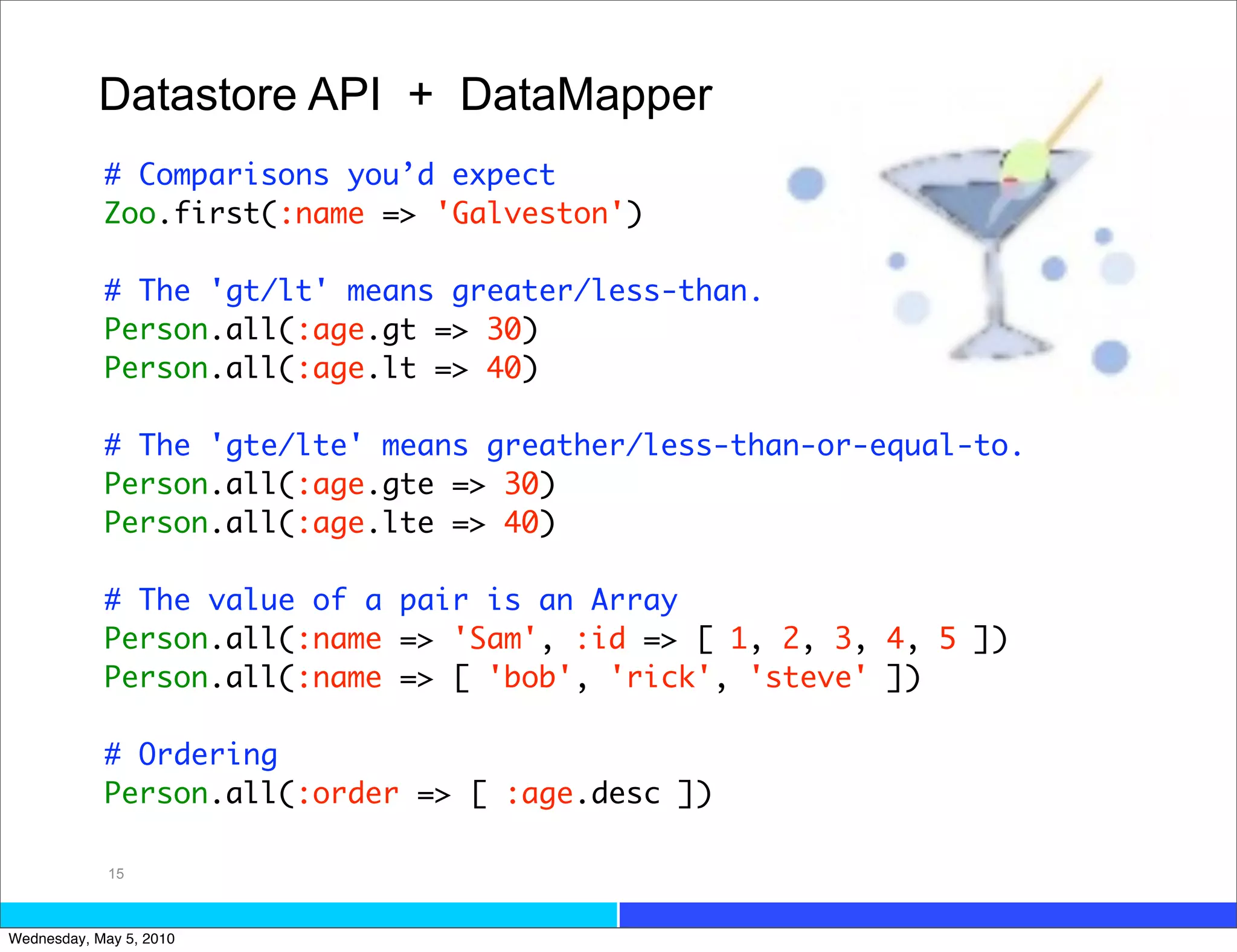 Datastore API + DataMapper

# Comparisons you’d expect
Zoo.first(:name => 'Galveston')

# The 'gt/lt' means greater/less-than.
Person.all(:age.gt => 30)
Person.all(:age.lt => 40)

# The 'gte/lte' means greather/less-than-or-equal-to.
Person.all(:age.gte => 30)
Person.all(:age.lte => 40)

# The value of a pair is an Array
Person.all(:name => 'Sam', :id => [ 1, 2, 3, 4, 5 ])
Person.all(:name => [ 'bob', 'rick', 'steve' ])

# Ordering
Person.all(:order => [ :age.desc ])

15

Wednesday, May 5, 2010